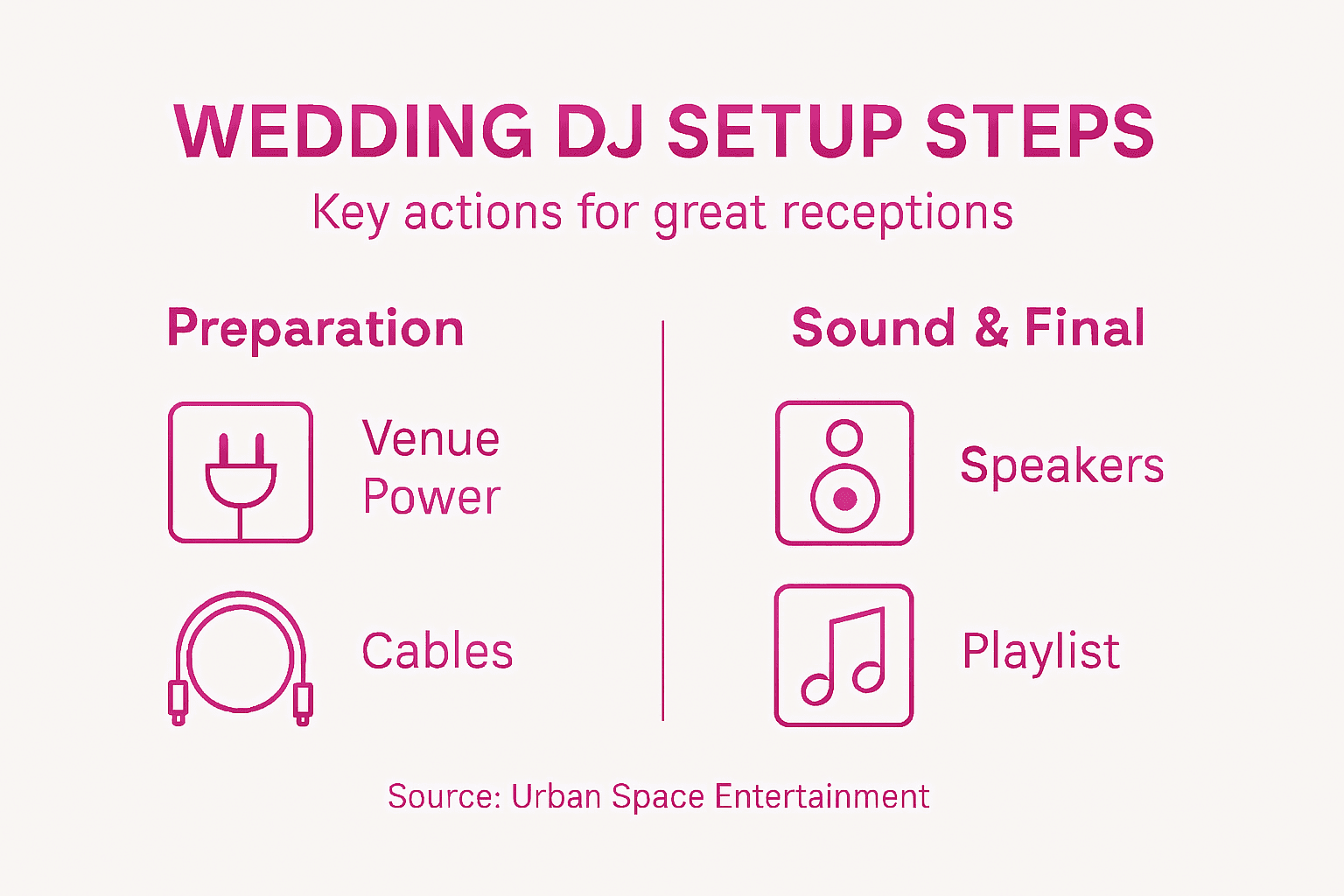 WEDDING DJ SETUP STEPS
Key actions for great receptions

Preparation

Venue Power

Cables

Sound & Final

Speakers

Playlist

Source: Urban Space Entertainment